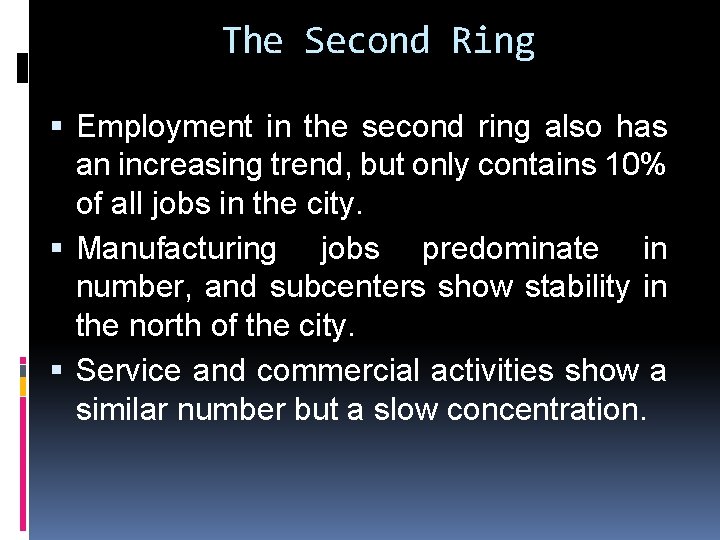 The Second Ring

▪ Employment in the second ring also has an increasing trend, but only contains 10% of all jobs in the city.

▪ Manufacturing jobs predominate in number, and subcenters show stability in the north of the city.

▪ Service and commercial activities show a similar number but a slow concentration.